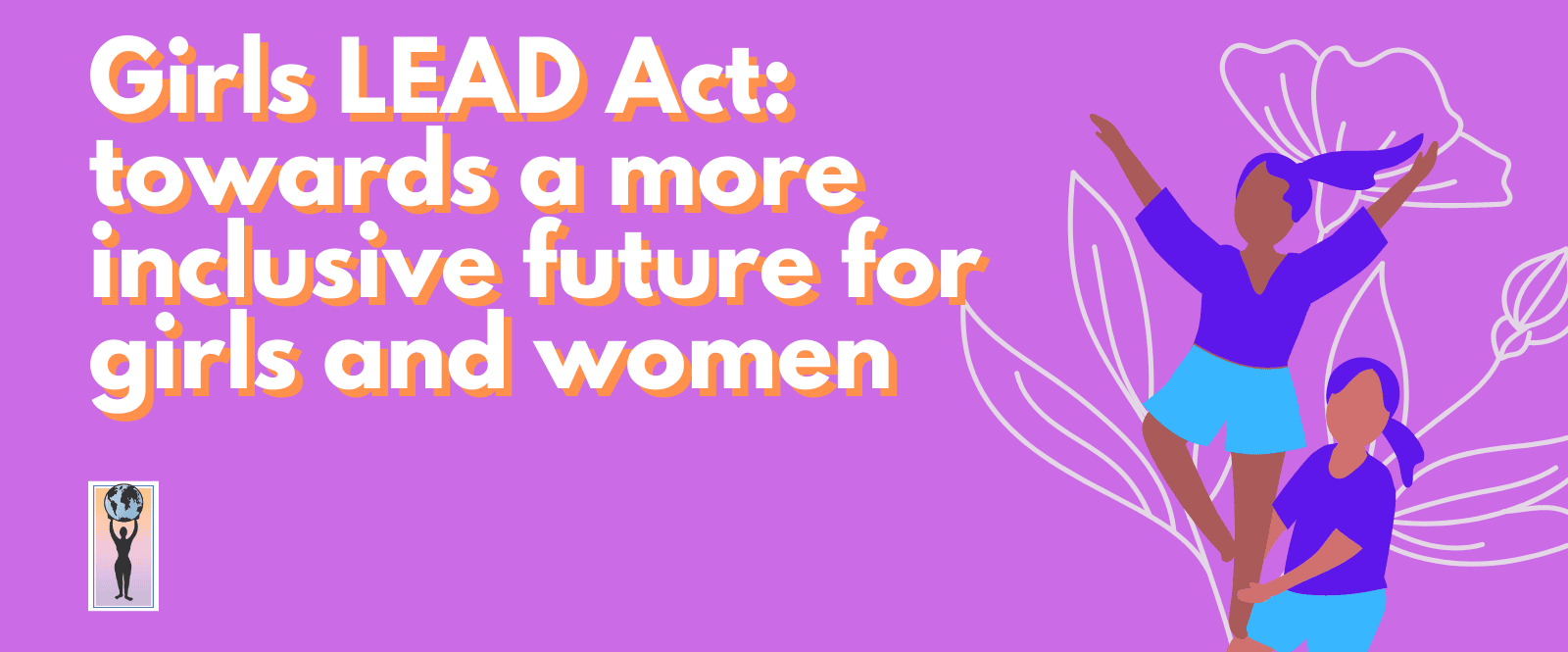 Girls LEAD Act: towards a more inclusive future for girls and women